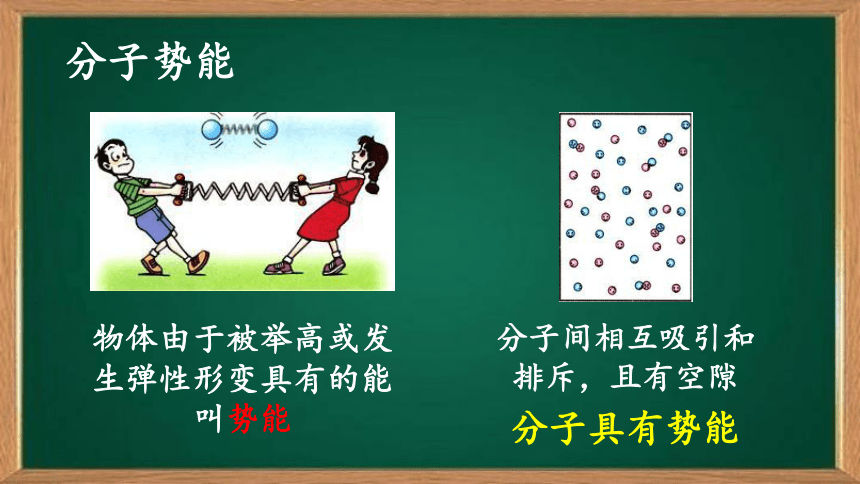 分子势能

物体由于被举高或发生弹性形变具有的能叫势能

分子间相互吸引和排斥，且有空隙

分子具有势能